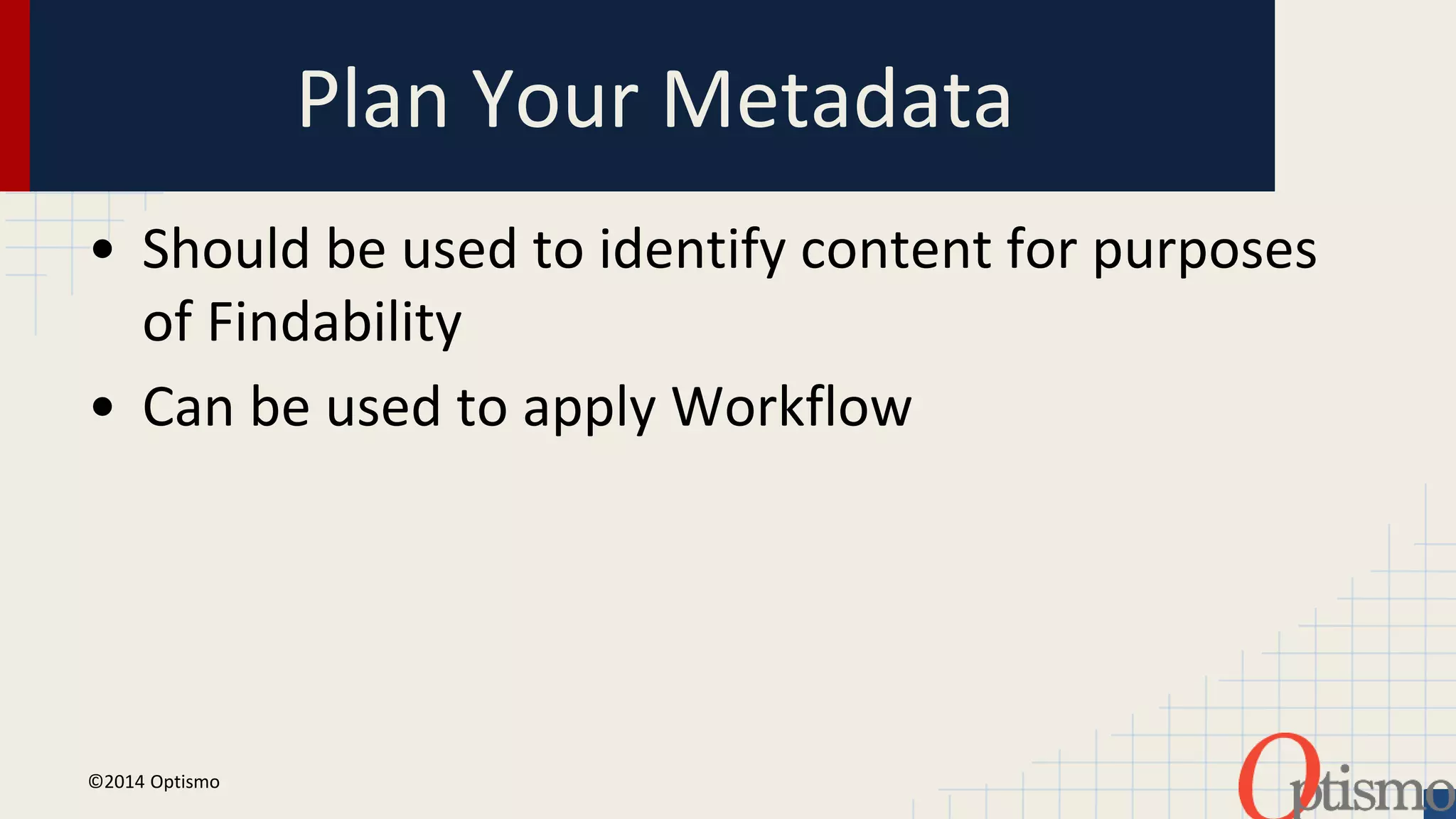 Plan Your Metadata

• Should be used to identify content for purposes of Findability
• Can be used to apply Workflow

©2014 Optismo

Optismo